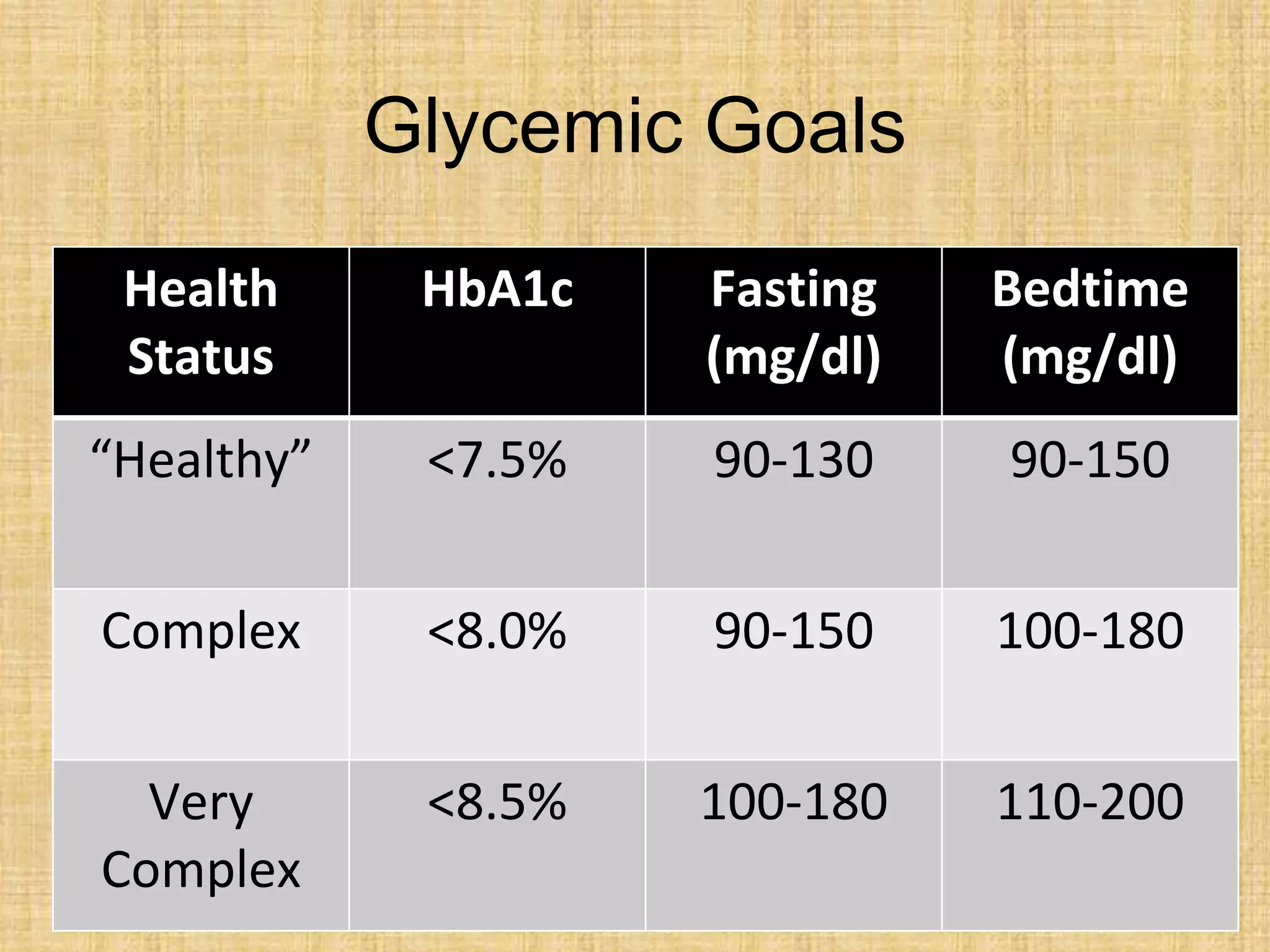 Glycemic Goals

| Health Status | HbA1c | Fasting (mg/dl) | Bedtime (mg/dl) |
|---|---|---|---|
| “Healthy” | <7.5% | 90-130 | 90-150 |
| Complex | <8.0% | 90-150 | 100-180 |
| Very Complex | <8.5% | 100-180 | 110-200 |